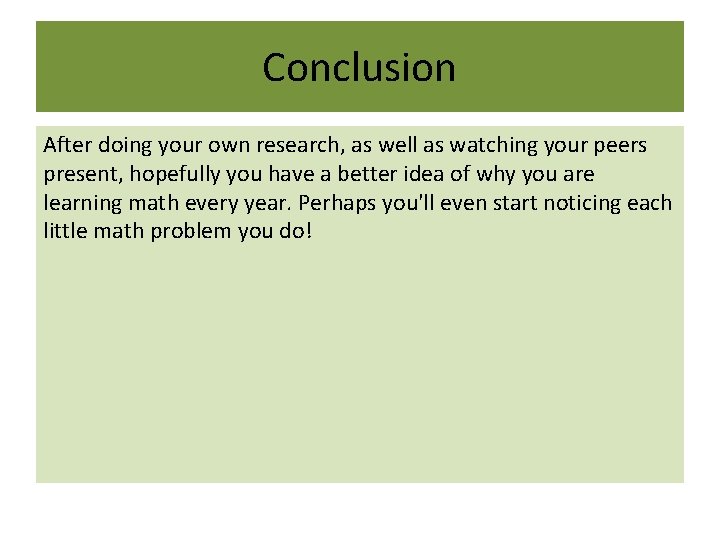 Conclusion

After doing your own research, as well as watching your peers present, hopefully you have a better idea of why you are learning math every year. Perhaps you'll even start noticing each little math problem you do!